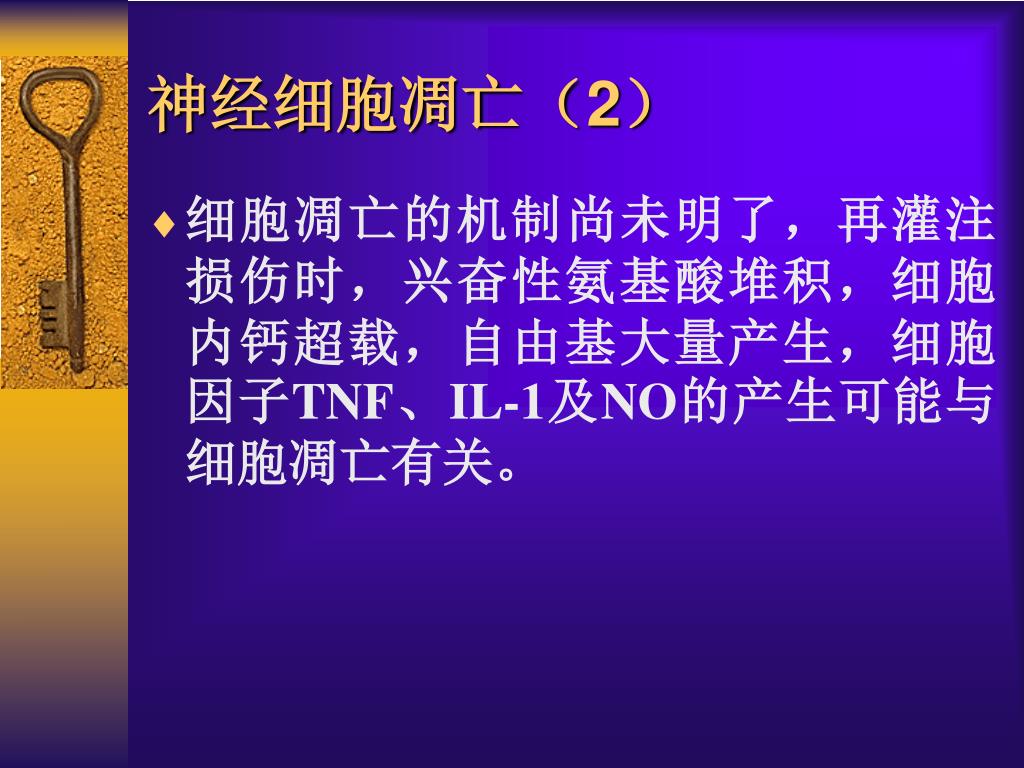 神经细胞凋亡（2）

♦ 细胞凋亡的机制尚未明了，再灌注损伤时，兴奋性氨基酸堆积，细胞内钙超载，自由基大量产生，细胞因子TNF、IL-1及NO的产生可能与细胞凋亡有关。